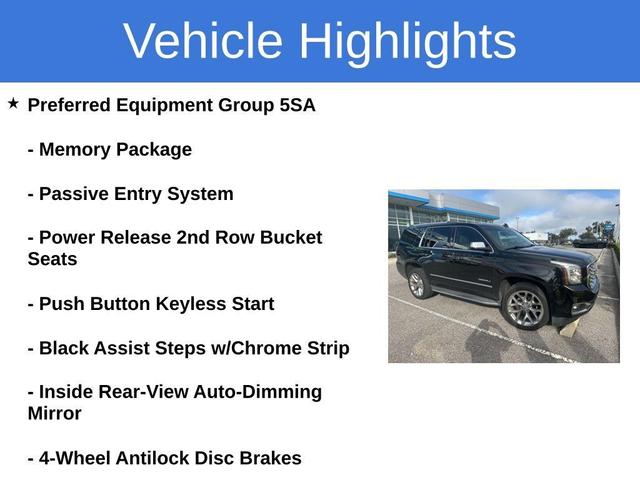 Vehicle Highlights

★ Preferred Equipment Group 5SA

- Memory Package

- Passive Entry System

- Power Release 2nd Row Bucket Seats

- Push Button Keyless Start

- Black Assist Steps w/Chrome Strip

- Inside Rear-View Auto-Dimming Mirror

- 4-Wheel Antilock Disc Brakes